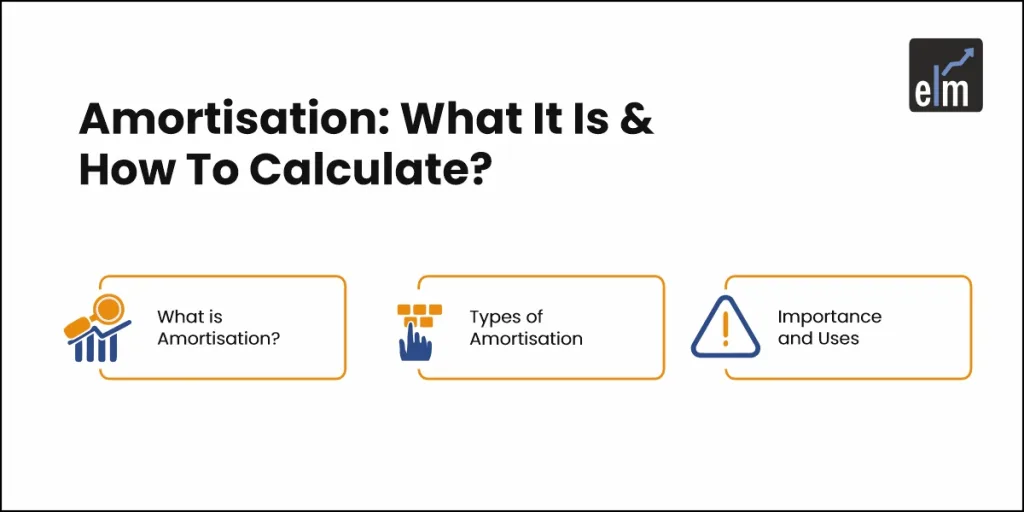 elm

Amortisation: What It Is & How To Calculate?

What is Amortisation?

Types of Amortisation

Importance and Uses